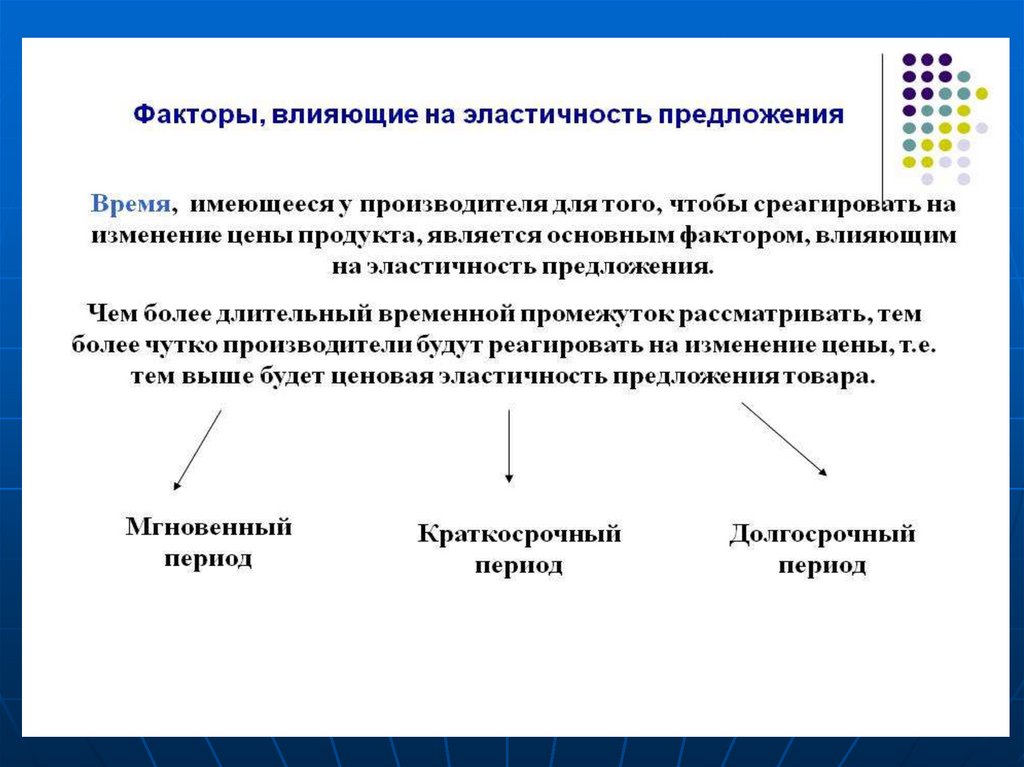 Факторы, влияющие на эластичность предложения

Время, имеющееся у производителя для того, чтобы среагировать на изменение цены продукта, является основным фактором, влияющим на эластичность предложения.

Чем более длительный временной промежуток рассматривать, тем более чутко производители будут реагировать на изменение цены, т.е. тем выше будет ценовая эластичность предложения товара.

Мгновенный период

Краткосрочный период

Долгосрочный период